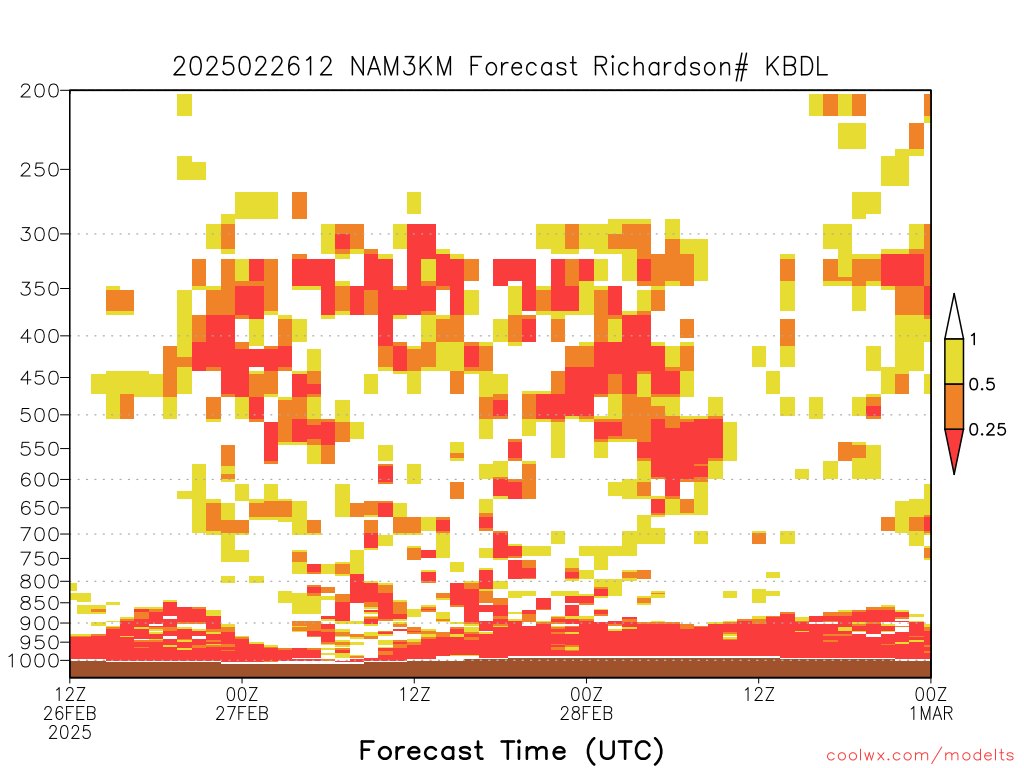 2025022612 NAM3KM Forecast Richardson# KBDL

200
250
300
350
400
450
500
550
600
650
700
750
800
850
900
950
1000

1
0.5
0.25

12Z 26FEB 2025
00Z 27FEB
12Z
00Z 28FEB
12Z
00Z 1MAR

Forecast Time (UTC)

coolwx.com/modelts